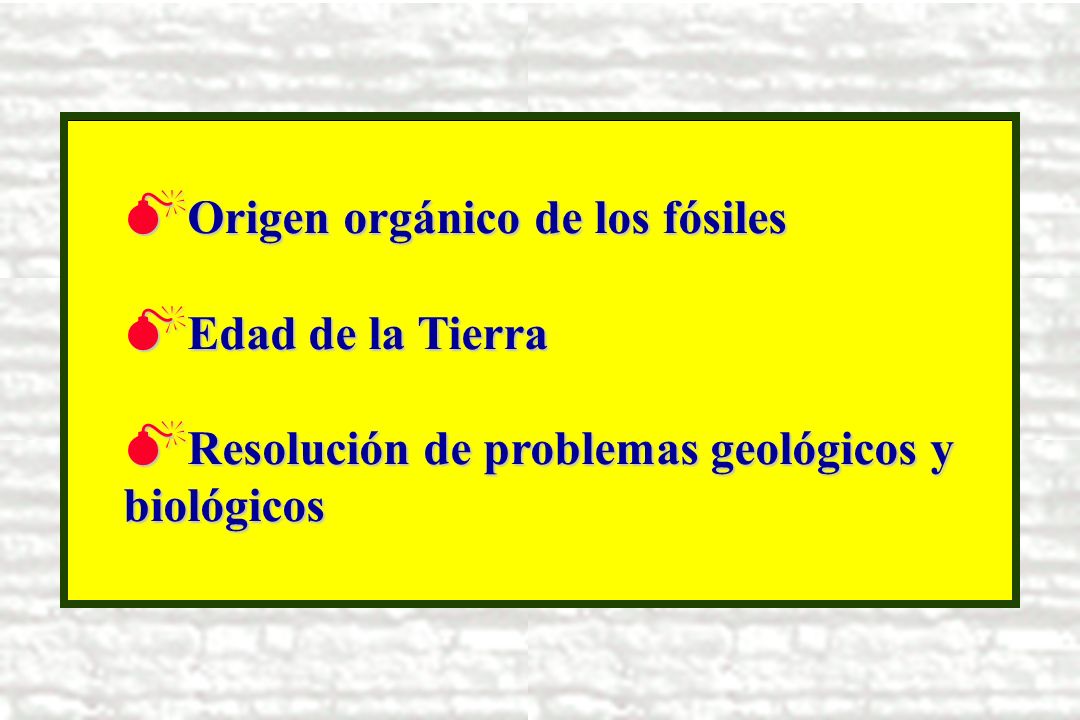 Origen orgánico de los fósiles

Edad de la Tierra

Resolución de problemas geológicos y biológicos